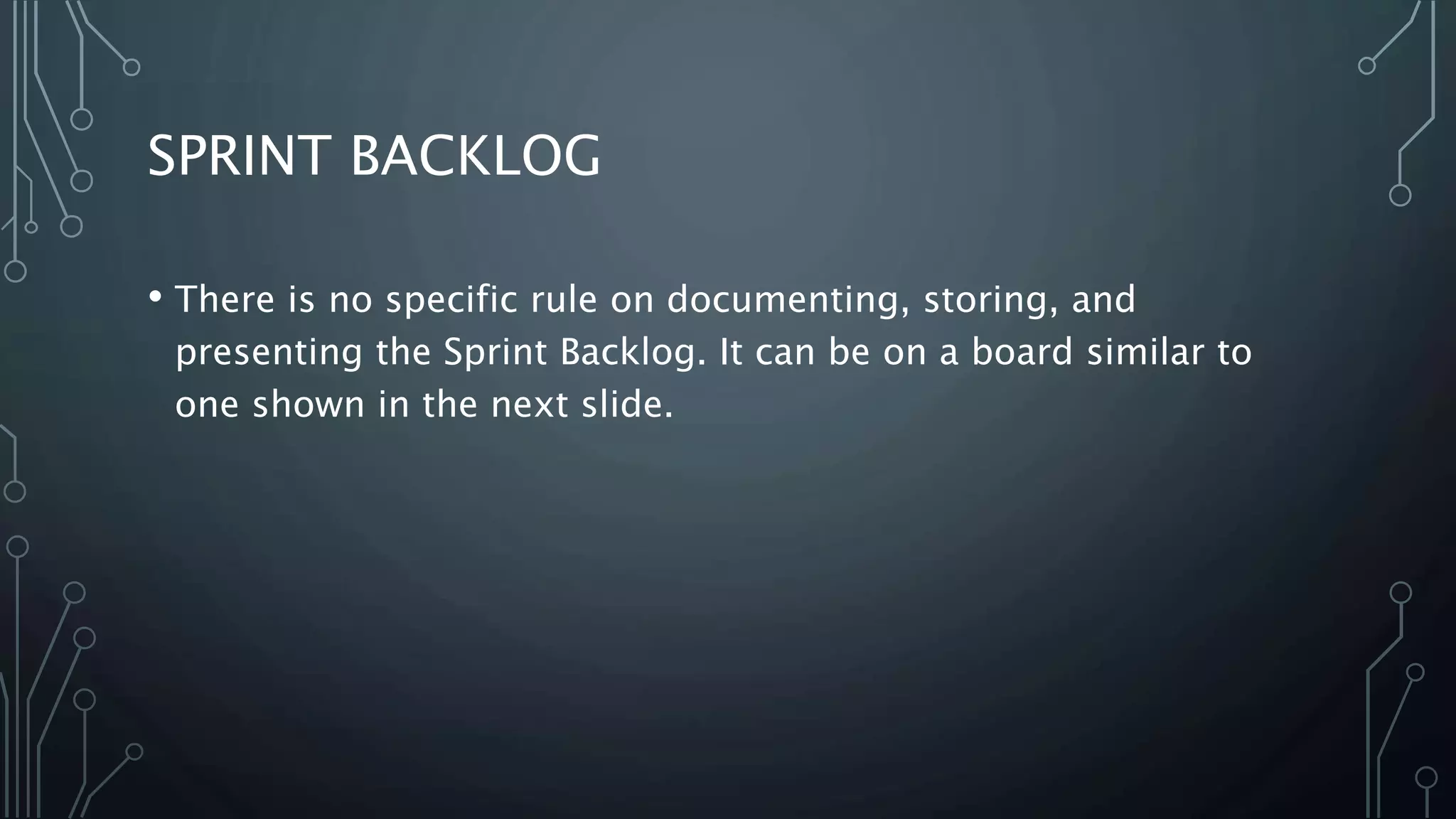 SPRINT BACKLOG

• There is no specific rule on documenting, storing, and presenting the Sprint Backlog. It can be on a board similar to one shown in the next slide.